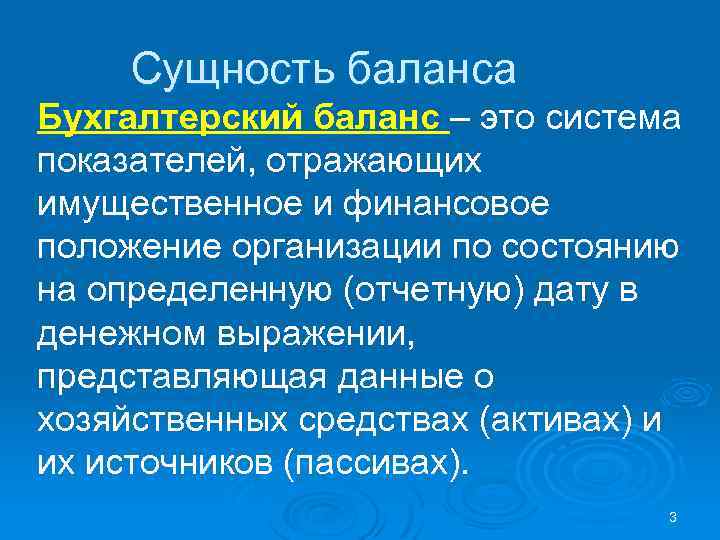 Сущность баланса

Бухгалтерский баланс – это система показателей, отражающих имущественное и финансовое положение организации по состоянию на определенную (отчетную) дату в денежном выражении, представляющая данные о хозяйственных средствах (активах) и их источников (пассивах).

3